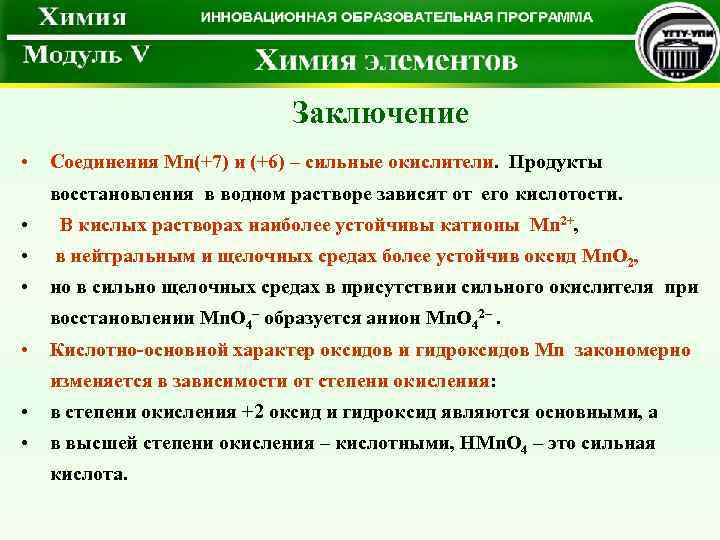 Химия
ИННОВАЦИОННАЯ ОБРАЗОВАТЕЛЬНАЯ ПРОГРАММА
УГТУ-УПИ
Модуль V
Химия элементов

Заключение

• Соединения Mn(+7) и (+6) – сильные окислители. Продукты восстановления в водном растворе зависят от его кислотости.
• В кислых растворах наиболее устойчивы катионы $Mn^{2+}$,
• в нейтральным и щелочных средах более устойчив оксид $MnO_2$,
• но в сильно щелочных средах в присутствии сильного окислителя при восстановлении $MnO_4^-$ образуется анион $MnO_4^{2-}$ .
• Кислотно-основной характер оксидов и гидроксидов Mn закономерно изменяется в зависимости от степени окисления:
• в степени окисления +2 оксид и гидроксид являются основными, а
• в высшей степени окисления – кислотными, $HMnO_4$ – это сильная кислота.